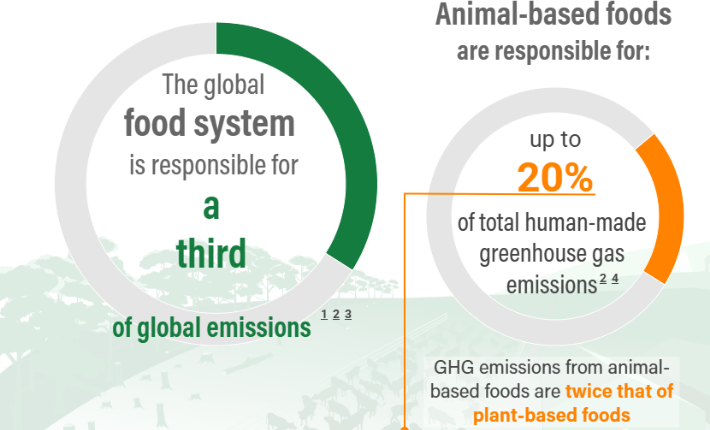 The global food system is responsible for a third of global emissions 1 2 3

Animal-based foods are responsible for:

up to 20% of total human-made greenhouse gas emissions 2 4

GHG emissions from animal-based foods are twice that of plant-based foods